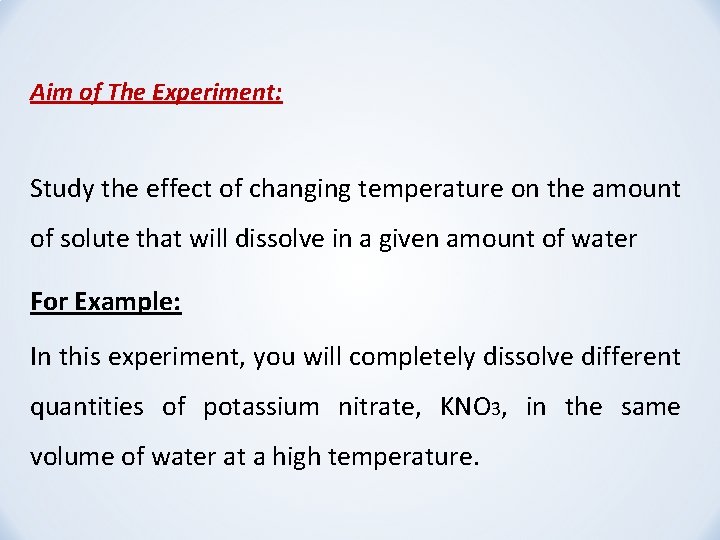 Aim of The Experiment:

Study the effect of changing temperature on the amount of solute that will dissolve in a given amount of water

For Example:

In this experiment, you will completely dissolve different quantities of potassium nitrate, $KNO_3$, in the same volume of water at a high temperature.